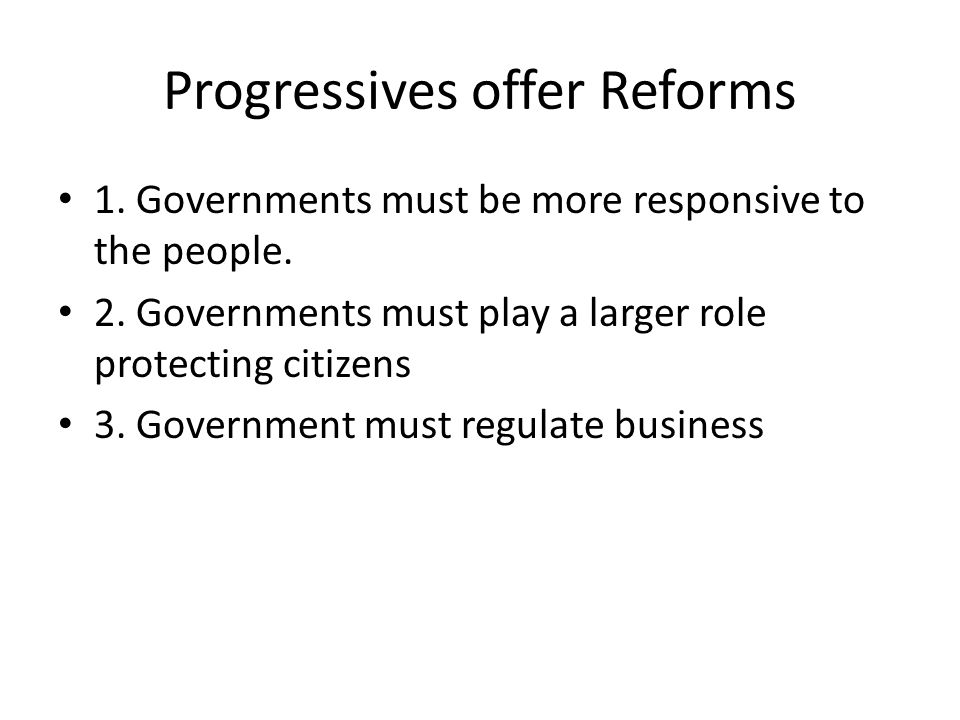 Progressives offer Reforms

• 1. Governments must be more responsive to the people.
• 2. Governments must play a larger role protecting citizens
• 3. Government must regulate business